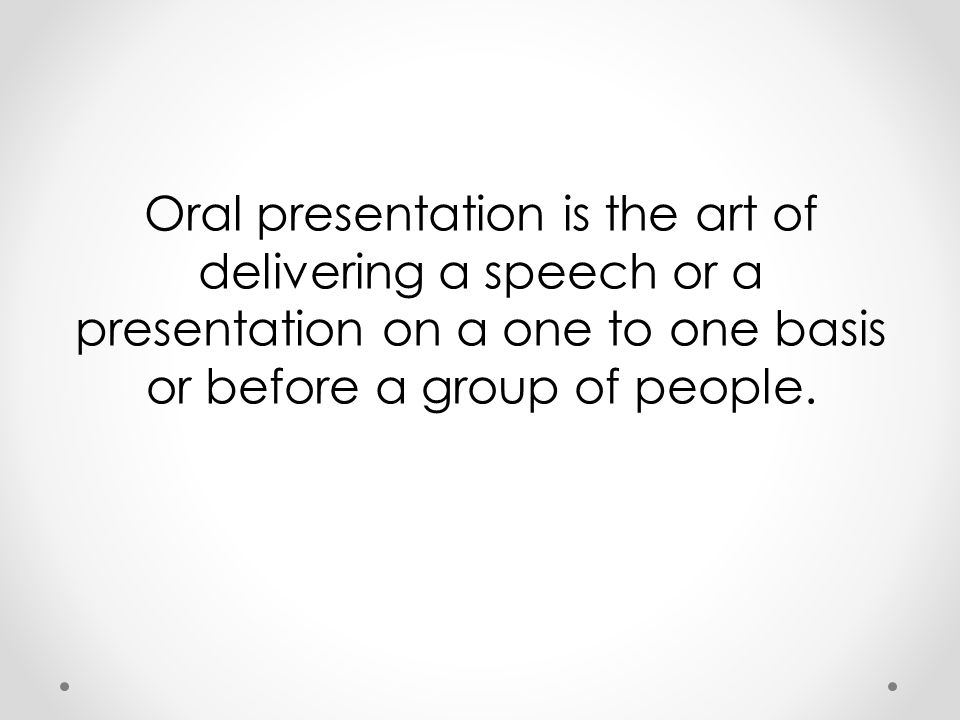 Oral presentation is the art of delivering a speech or a presentation on a one to one basis or before a group of people.